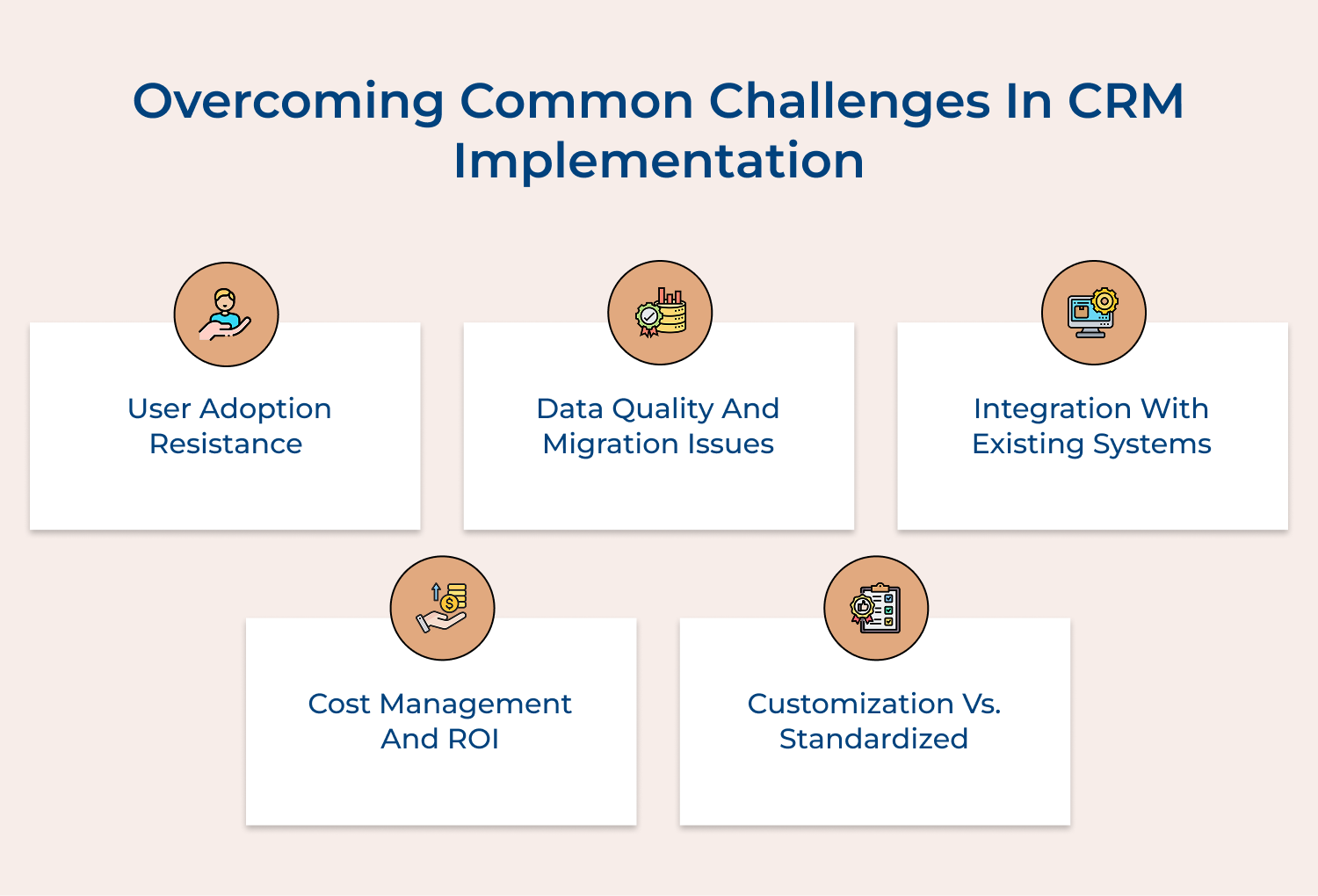 Overcoming Common Challenges In CRM Implementation

User Adoption Resistance

Data Quality And Migration Issues

Integration With Existing Systems

Cost Management And ROI

Customization Vs. Standardized